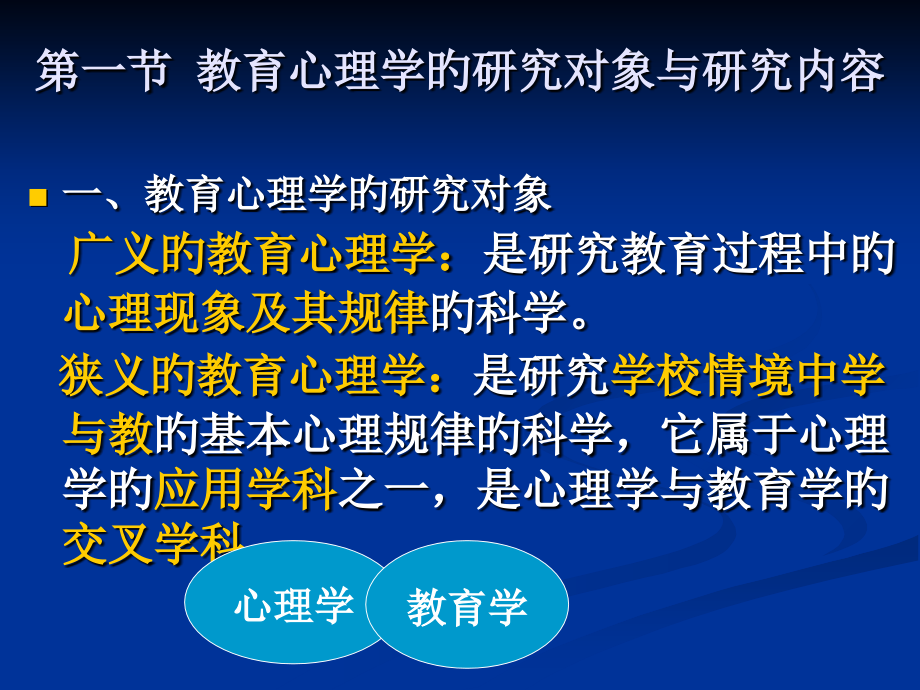 第一节 教育心理学的研究对象与研究内容

一、教育心理学的研究对象

广义的教育心理学：是研究教育过程中的心理现象及其规律的科学。

狭义的教育心理学：是研究学校情境中学与教的基本心理规律的科学，它属于心理学的应用学科之一，是心理学与教育学的交叉学科

心理学

教育学